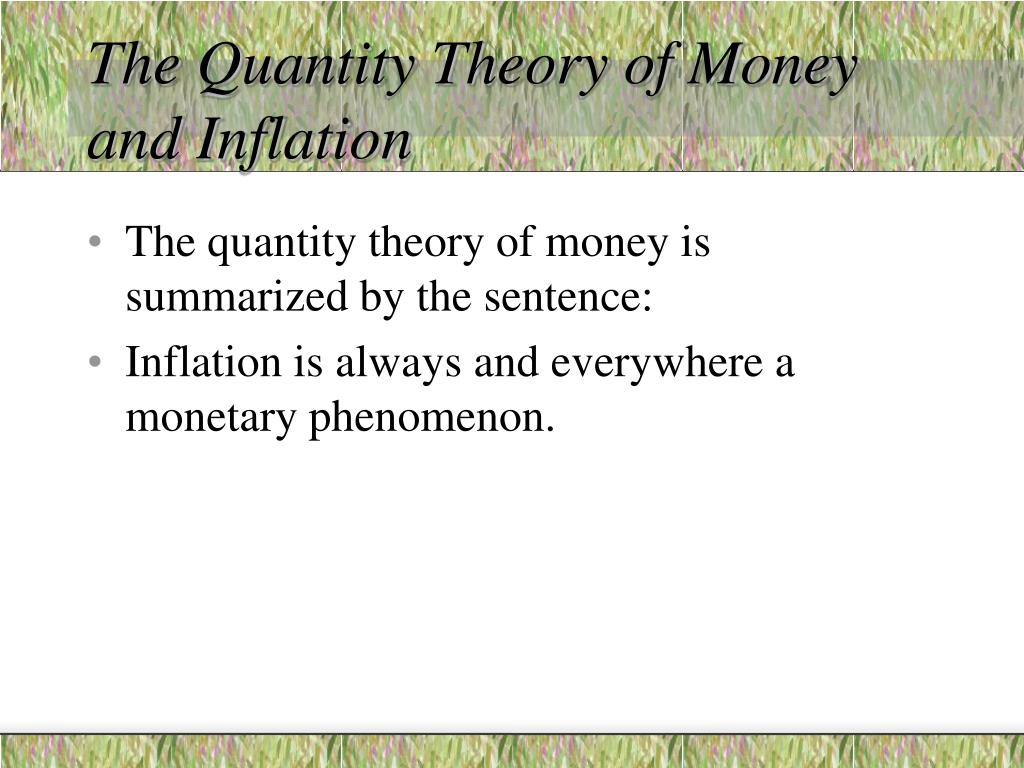 The Quantity Theory of Money and Inflation

• The quantity theory of money is summarized by the sentence:
• Inflation is always and everywhere a monetary phenomenon.